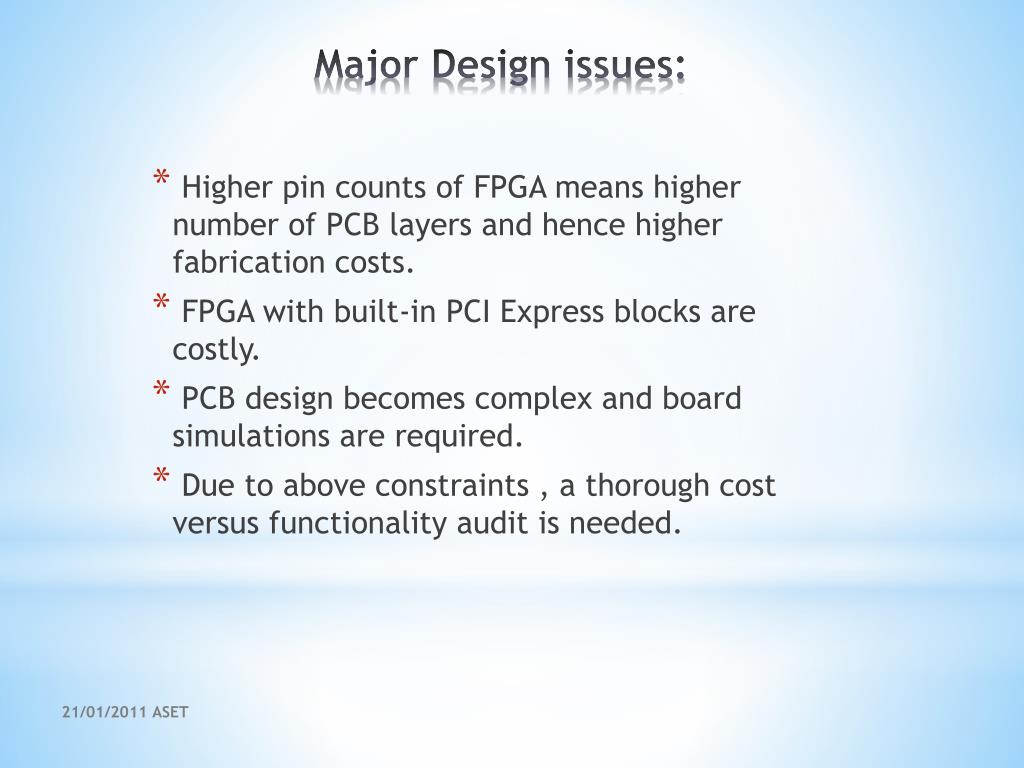 Major Design issues:

* Higher pin counts of FPGA means higher number of PCB layers and hence higher fabrication costs.

* FPGA with built-in PCI Express blocks are costly.

* PCB design becomes complex and board simulations are required.

* Due to above constraints , a thorough cost versus functionality audit is needed.

21/01/2011 ASET